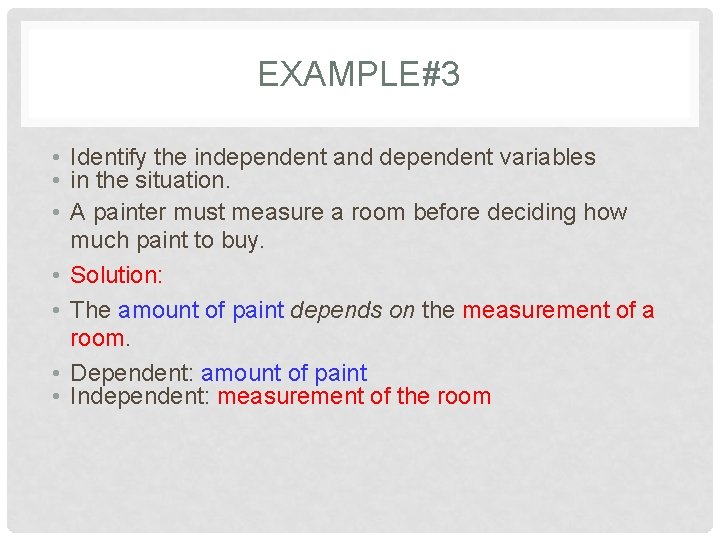 EXAMPLE#3

• Identify the independent and dependent variables
• in the situation.
• A painter must measure a room before deciding how much paint to buy.
• Solution:
• The amount of paint depends on the measurement of a room.
• Dependent: amount of paint
• Independent: measurement of the room